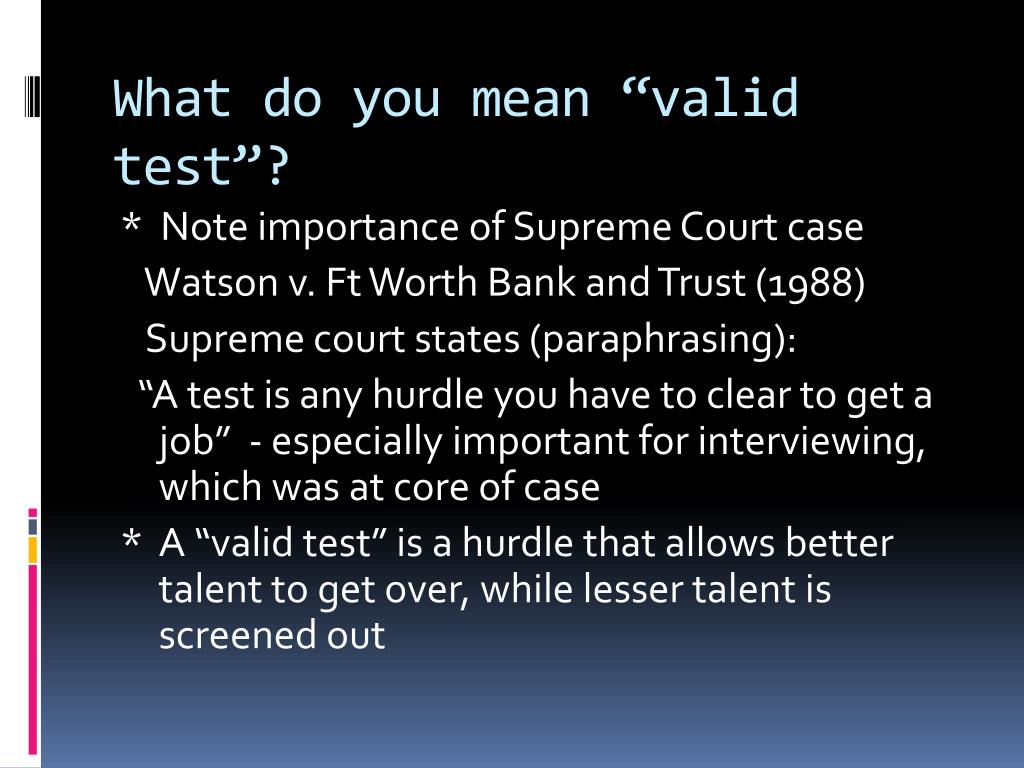 What do you mean “valid test”?

* Note importance of Supreme Court case Watson v. Ft Worth Bank and Trust (1988) Supreme court states (paraphrasing):

“A test is any hurdle you have to clear to get a job” - especially important for interviewing, which was at core of case

* A “valid test” is a hurdle that allows better talent to get over, while lesser talent is screened out